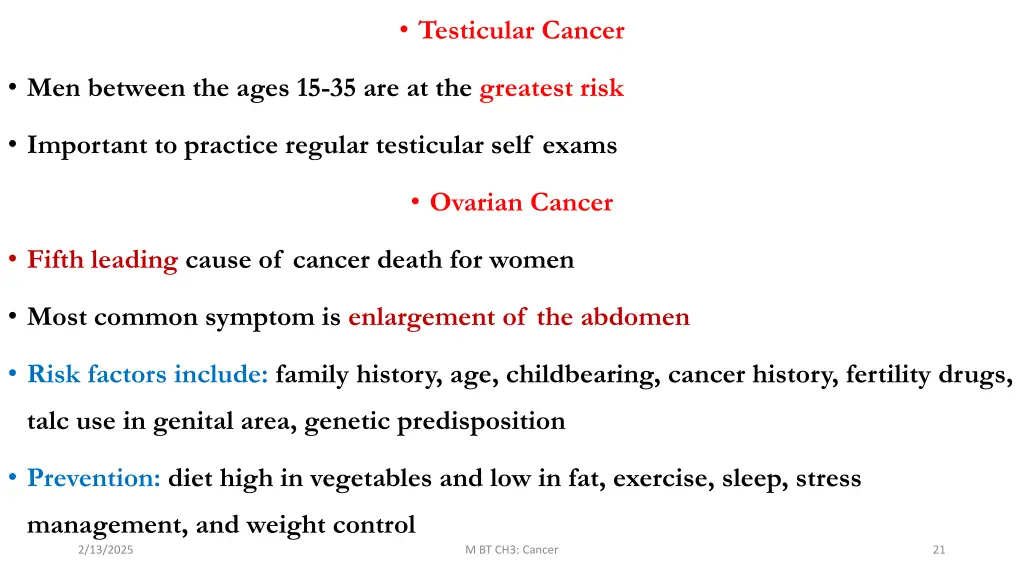 • Testicular Cancer

• Men between the ages 15-35 are at the greatest risk

• Important to practice regular testicular self exams

• Ovarian Cancer

• Fifth leading cause of cancer death for women

• Most common symptom is enlargement of the abdomen

• Risk factors include: family history, age, childbearing, cancer history, fertility drugs, talc use in genital area, genetic predisposition

• Prevention: diet high in vegetables and low in fat, exercise, sleep, stress management, and weight control

2/13/2025

M BT CH3: Cancer

21